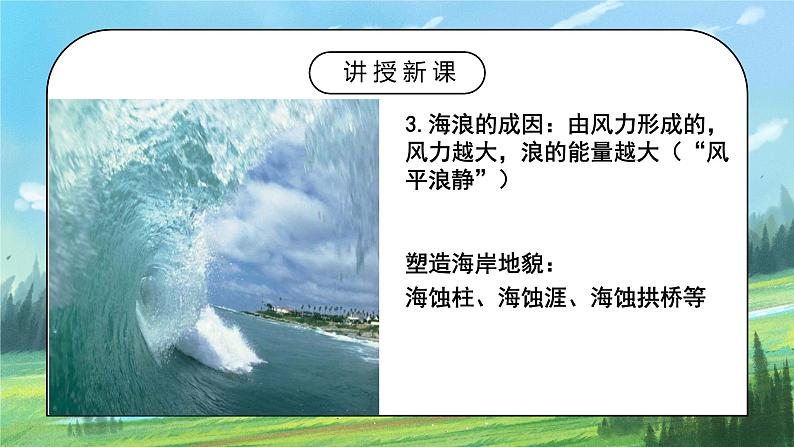 讲授新课

3.海浪的成因：由风力形成的，风力越大，浪的能量越大（“风平浪静”）

塑造海岸地貌：
海蚀柱、海蚀涯、海蚀拱桥等